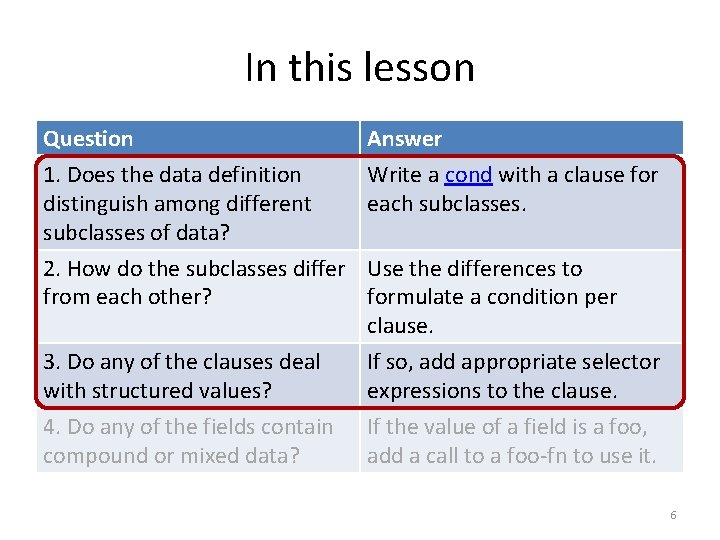 In this lesson

| Question | Answer |
|---|---|
| 1. Does the data definition distinguish among different subclasses of data? | Write a cond with a clause for each subclasses. |
| 2. How do the subclasses differ from each other? | Use the differences to formulate a condition per clause. |
| 3. Do any of the clauses deal with structured values? | If so, add appropriate selector expressions to the clause. |
| 4. Do any of the fields contain compound or mixed data? | If the value of a field is a foo, add a call to a foo-fn to use it. |

6